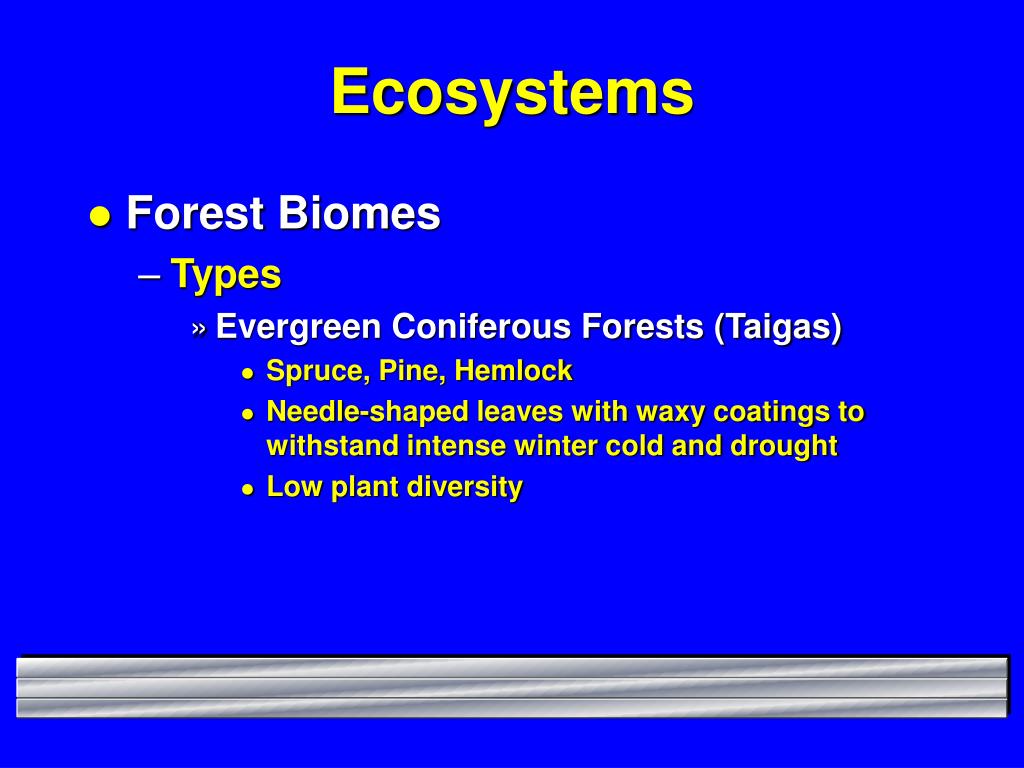 Ecosystems

● Forest Biomes
– Types
» Evergreen Coniferous Forests (Taigas)
● Spruce, Pine, Hemlock
● Needle-shaped leaves with waxy coatings to withstand intense winter cold and drought
● Low plant diversity